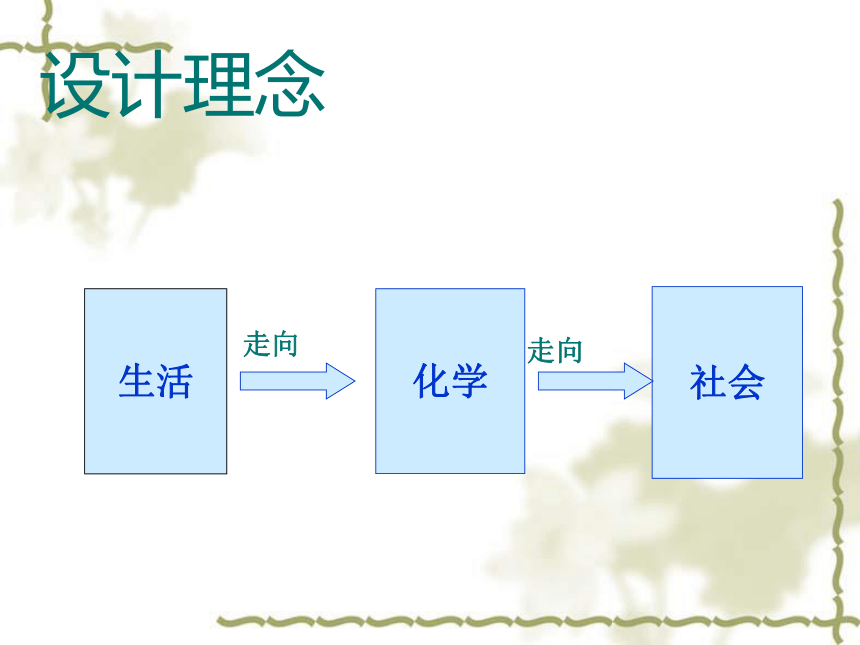 设计理念

生活

走向

化学

走向

社会